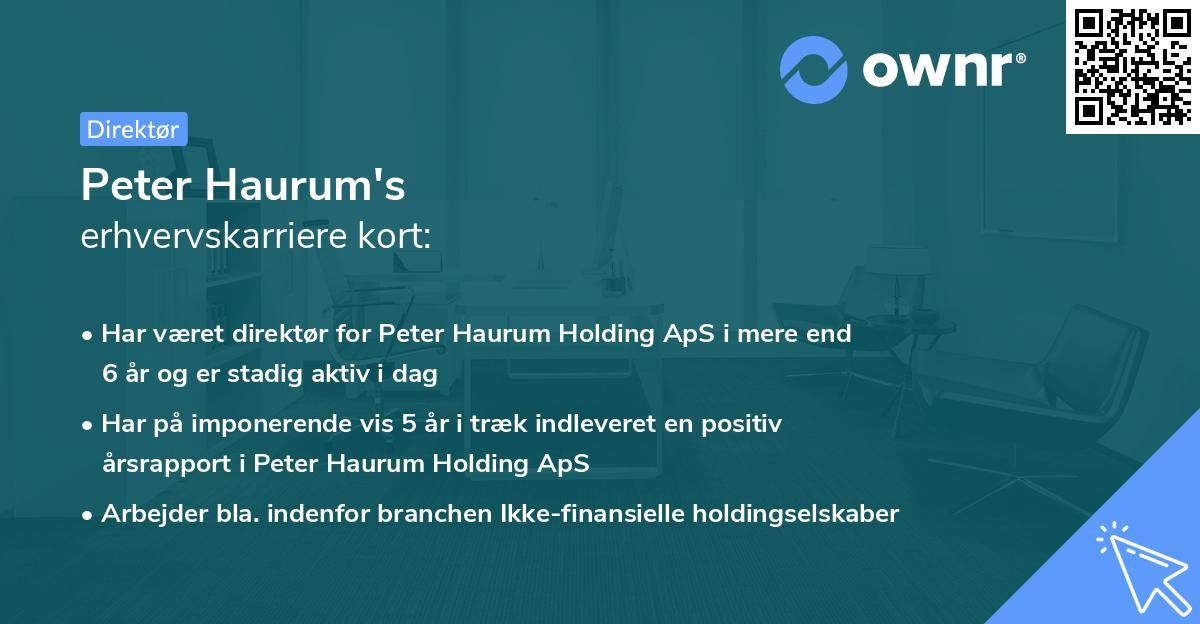 ownr®

Direktør

Peter Haurum's
erhvervskarriere kort:

• Har været direktør for Peter Haurum Holding ApS i mere end 6 år og er stadig aktiv i dag
• Har på imponerende vis 5 år i træk indleveret en positiv årsrapport i Peter Haurum Holding ApS
• Arbejder bla. indenfor branchen Ikke-finansielle holdingselskaber